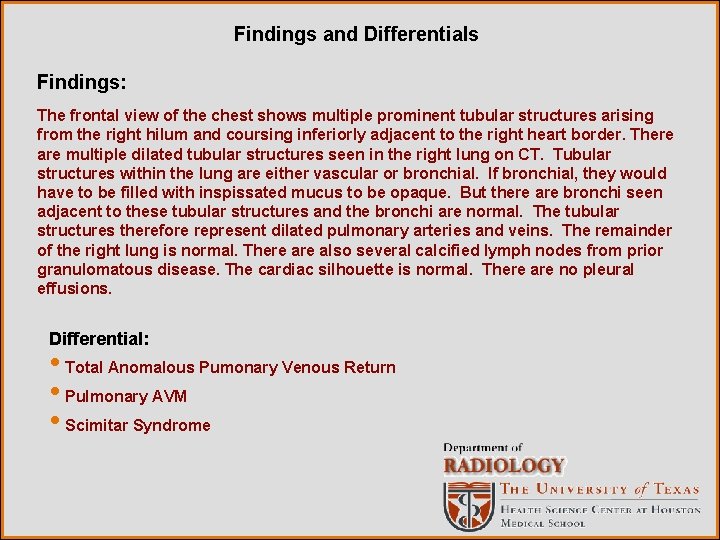 Findings and Differentials

Findings:

The frontal view of the chest shows multiple prominent tubular structures arising from the right hilum and coursing inferiorly adjacent to the right heart border. There are multiple dilated tubular structures seen in the right lung on CT. Tubular structures within the lung are either vascular or bronchial. If bronchial, they would have to be filled with inspissated mucus to be opaque. But there are bronchi seen adjacent to these tubular structures and the bronchi are normal. The tubular structures therefore represent dilated pulmonary arteries and veins. The remainder of the right lung is normal. There are also several calcified lymph nodes from prior granulomatous disease. The cardiac silhouette is normal. There are no pleural effusions.

Differential:

• Total Anomalous Pumonary Venous Return
• Pulmonary AVM
• Scimitar Syndrome

Department of
RADIOLOGY
THE UNIVERSITY of TEXAS
HEALTH SCIENCE CENTER AT HOUSTON
MEDICAL SCHOOL